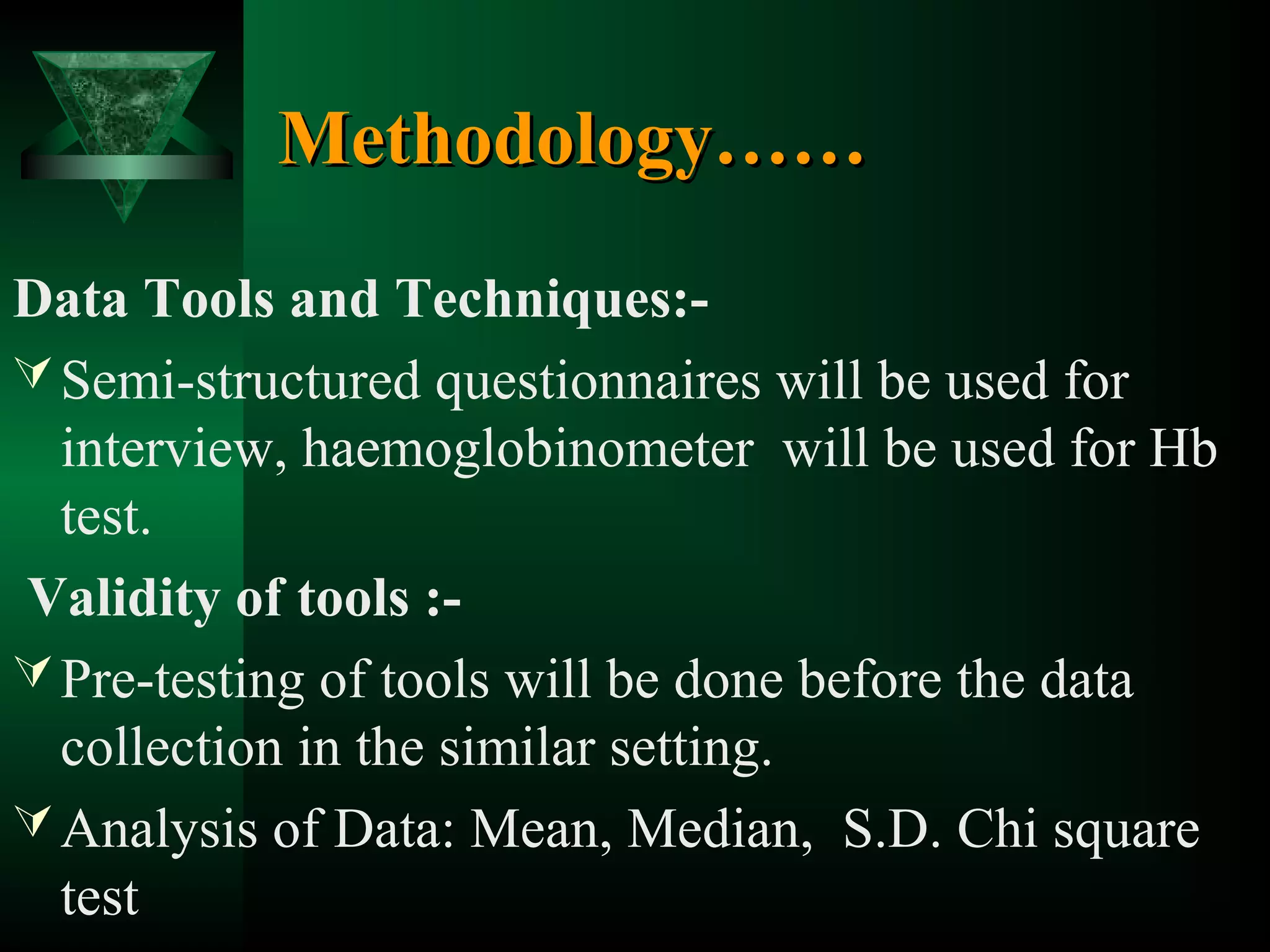 Methodology……

Data Tools and Techniques:-

Semi-structured questionnaires will be used for interview, haemoglobinometer will be used for Hb test.

Validity of tools :-

Pre-testing of tools will be done before the data collection in the similar setting.

Analysis of Data: Mean, Median, S.D. Chi square test